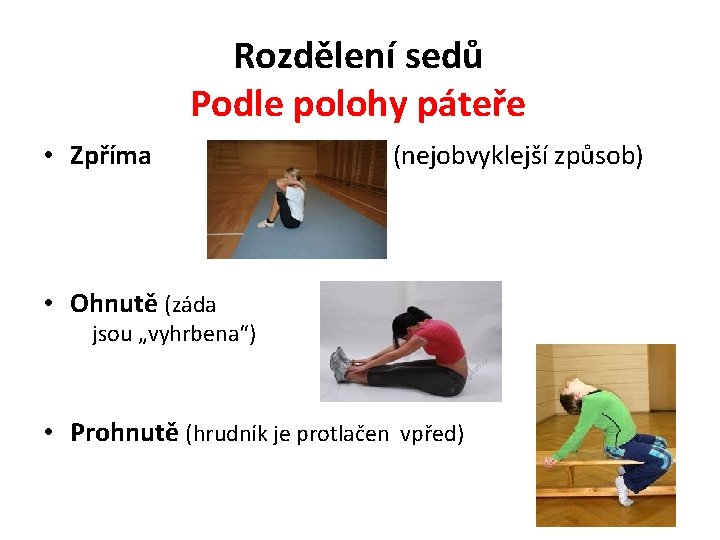 Rozdělení sedů
Podle polohy páteře

• Zpříma (nejobvyklejší způsob)

• Ohnutě (záda jsou „vyhrbena“)

• Prohnutě (hrudník je protlačen vpřed)